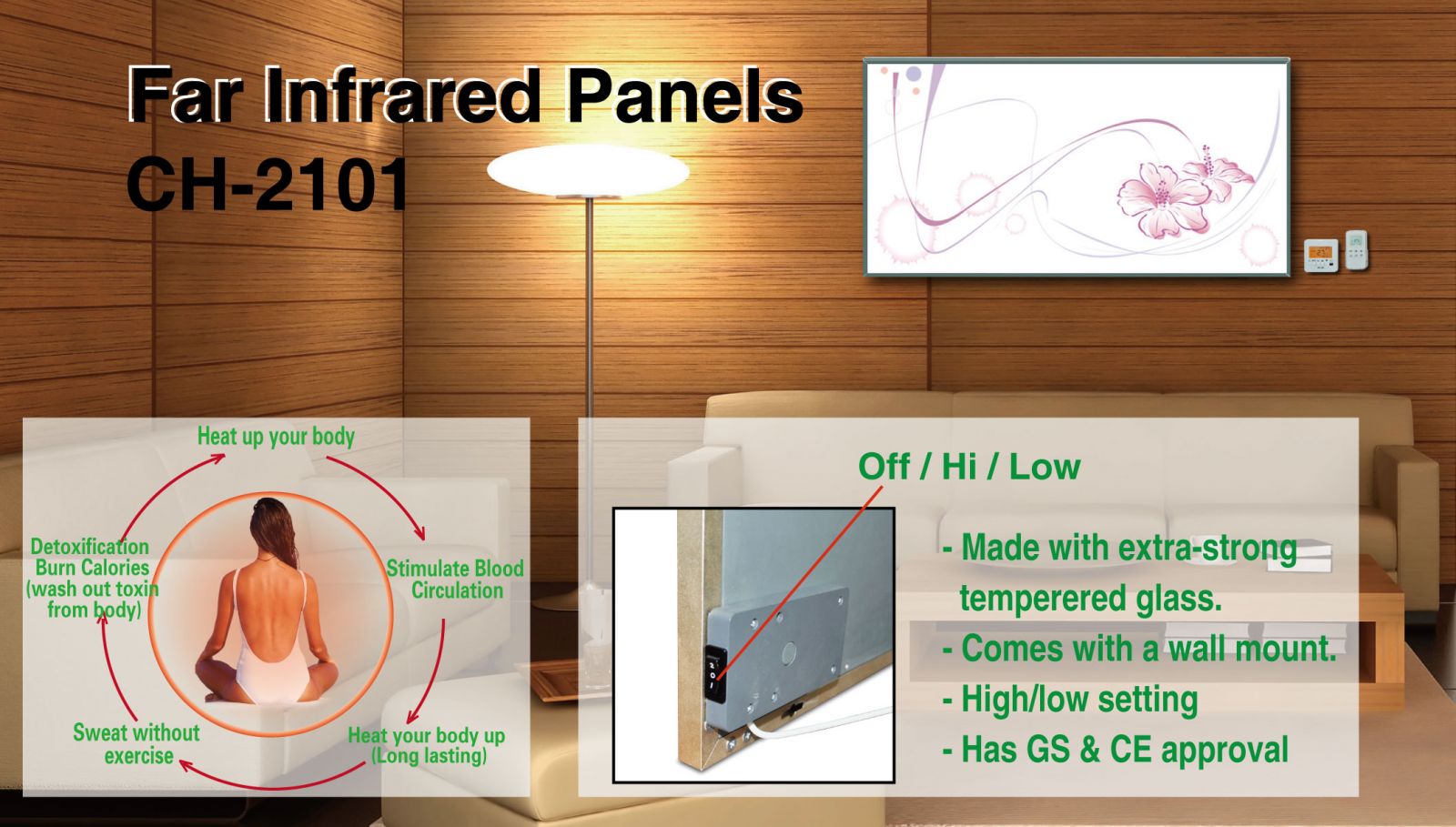 Far Infrared Panels
CH-2101

Heat up your body

Stimulate Blood Circulation

Heat your body up (Long lasting)

Sweat without exercise

Detoxification Burn Calories (wash out toxin from body)

Off / Hi / Low

- Made with extra-strong temperered glass.
- Comes with a wall mount.
- High/low setting
- Has GS & CE approval